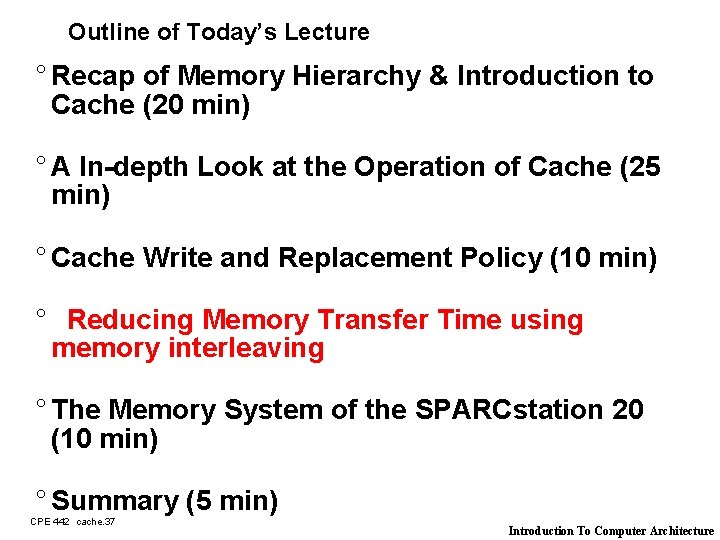 Outline of Today's Lecture

° Recap of Memory Hierarchy & Introduction to Cache (20 min)

° A In-depth Look at the Operation of Cache (25 min)

° Cache Write and Replacement Policy (10 min)

° Reducing Memory Transfer Time using memory interleaving

° The Memory System of the SPARCstation 20 (10 min)

° Summary (5 min)

CPE 442 cache.37

Introduction To Computer Architecture